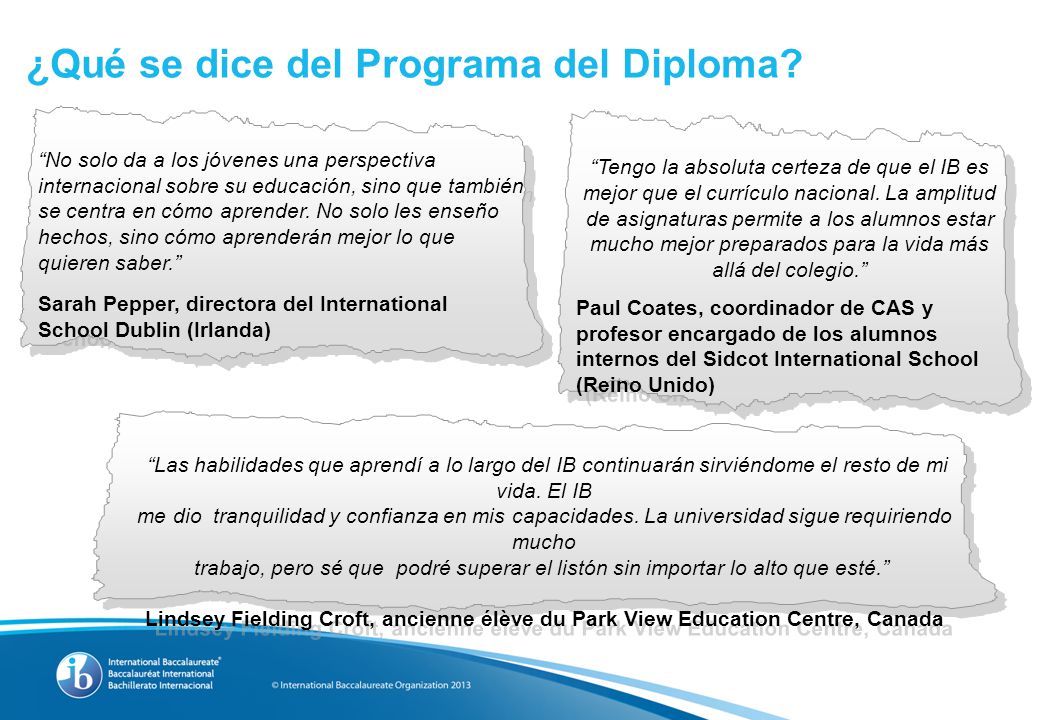 ¿Qué se dice del Programa del Diploma?

“No solo da a los jóvenes una perspectiva internacional sobre su educación, sino que también se centra en cómo aprender. No solo les enseño hechos, sino cómo aprenderán mejor lo que quieren saber.”

Sarah Pepper, directora del International School Dublin (Irlanda)

“Tengo la absoluta certeza de que el IB es mejor que el currículo nacional. La amplitud de asignaturas permite a los alumnos estar mucho mejor preparados para la vida más allá del colegio.”

Paul Coates, coordinador de CAS y profesor encargado de los alumnos internos del Sidcot International School (Reino Unido)

“Las habilidades que aprendí a lo largo del IB continuarán sirviéndome el resto de mi vida. El IB me dio tranquilidad y confianza en mis capacidades. La universidad sigue requiriendo mucho trabajo, pero sé que podré superar el listón sin importar lo alto que esté.”

Lindsey Fielding Croft, ancienne élève du Park View Education Centre, Canada

International Baccalaureate® Baccalauréat International Bachillerato Internacional

© International Baccalaureate Organization 2013